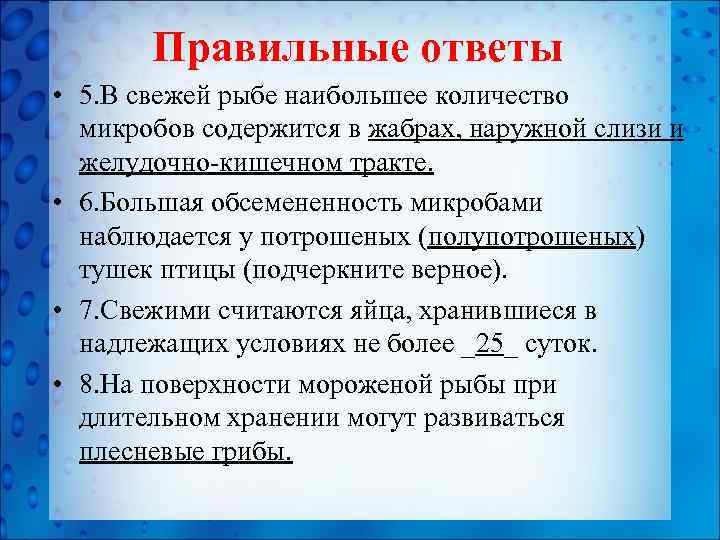 Правильные ответы

• 5.В свежей рыбе наибольшее количество микробов содержится в жабрах, наружной слизи и желудочно-кишечном тракте.

• 6.Большая обсемененность микробами наблюдается у потрошеных (полупотрошеных) тушек птицы (подчеркните верное).

• 7.Свежими считаются яйца, хранившиеся в надлежащих условиях не более _25_ суток.

• 8.На поверхности мороженой рыбы при длительном хранении могут развиваться плесневые грибы.